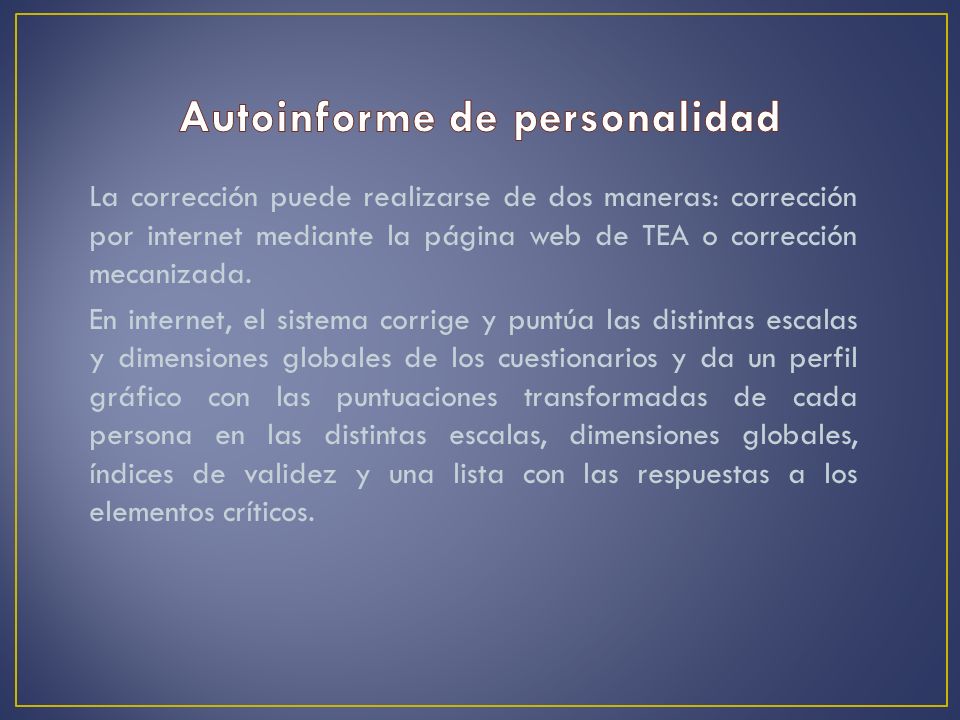 Autoinforme de personalidad

La corrección puede realizarse de dos maneras: corrección por internet mediante la página web de TEA o corrección mecanizada.

En internet, el sistema corrige y puntúa las distintas escalas y dimensiones globales de los cuestionarios y da un perfil gráfico con las puntuaciones transformadas de cada persona en las distintas escalas, dimensiones globales, índices de validez y una lista con las respuestas a los elementos críticos.